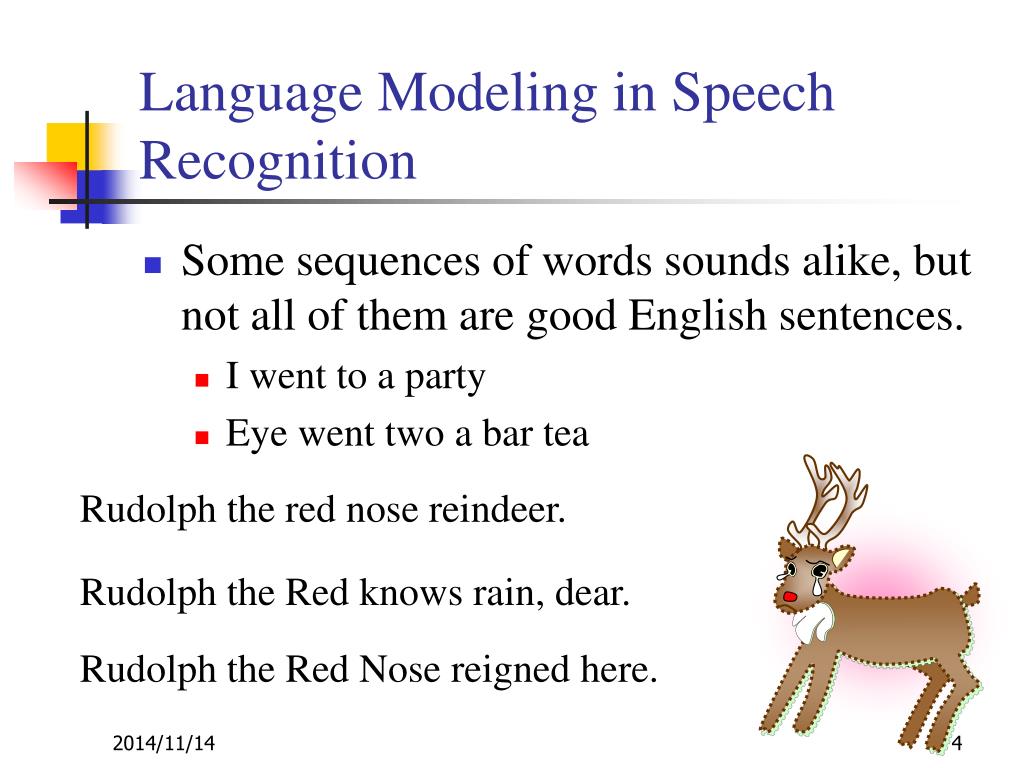 Language Modeling in Speech Recognition

Some sequences of words sounds alike, but not all of them are good English sentences.

I went to a party

Eye went two a bar tea

Rudolph the red nose reindeer.

Rudolph the Red knows rain, dear.

Rudolph the Red Nose reigned here.

2014/11/14

4